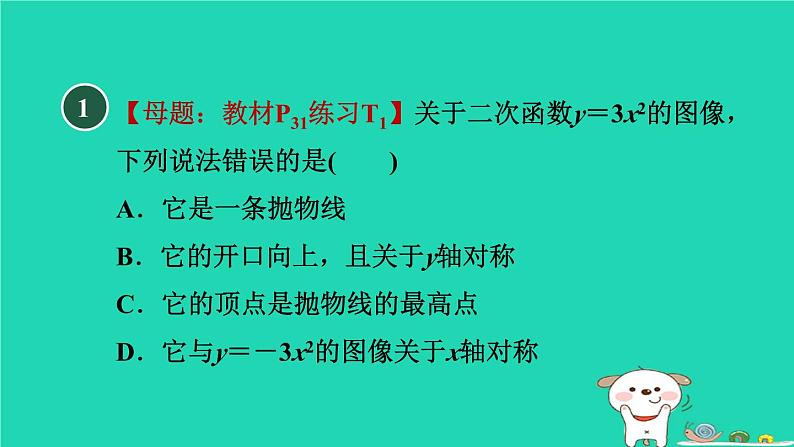 1 【母题：教材$P_{31}$练习$T_1$】关于二次函数$y=3x^2$的图像，下列说法错误的是(　　)

A．它是一条抛物线

B．它的开口向上，且关于$y$轴对称

C．它的顶点是抛物线的最高点

D．它与$y=-3x^2$的图像关于$x$轴对称